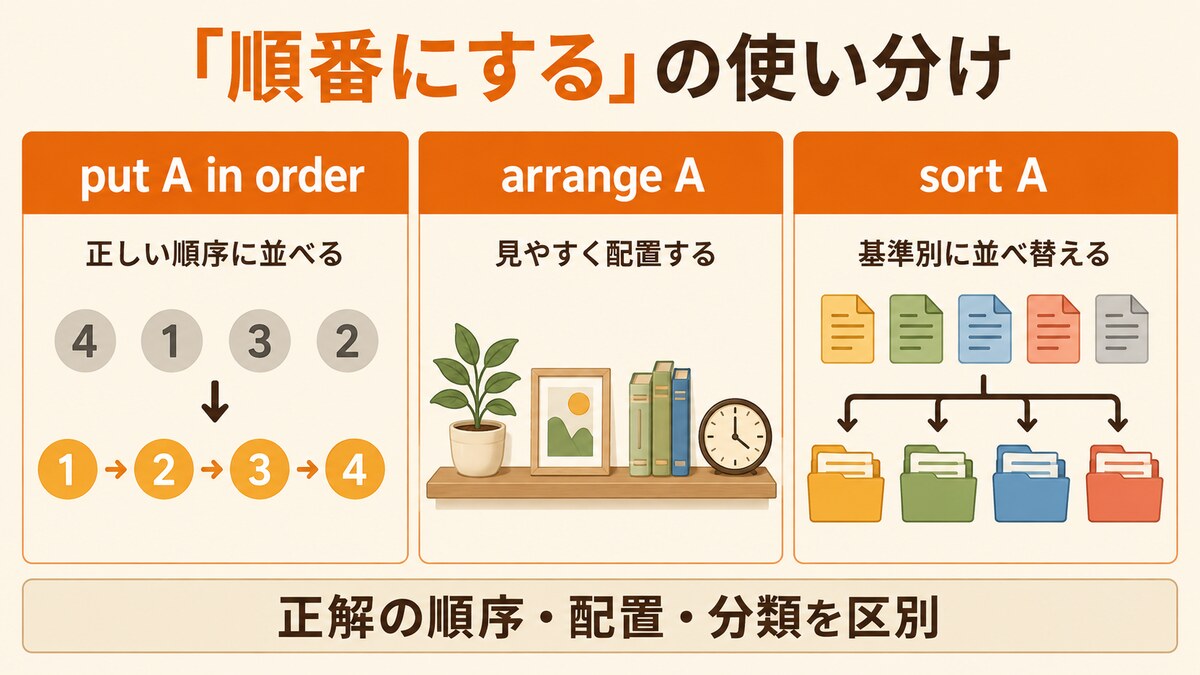 「順番にする」の使い分け

put A in order

正しい順序に並べる

4 1 3 2

1 → 2 → 3 → 4

arrange A

見やすく配置する

sort A

基準別に並べ替える

正解の順序・配置・分類を区別